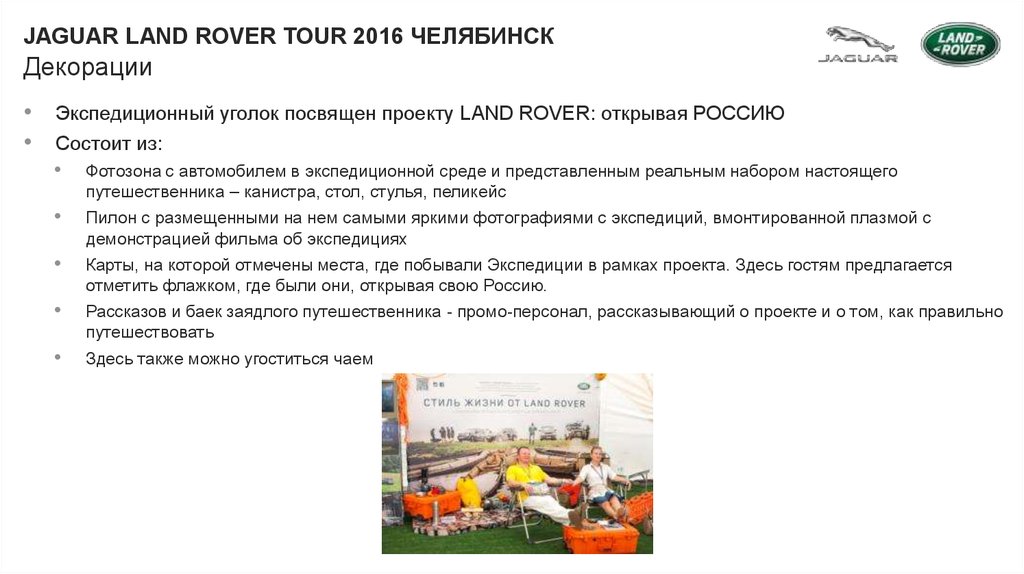 JAGUAR LAND ROVER TOUR 2016 ЧЕЛЯБИНСК
Декорации

JAGUAR

LAND ROVER

• Экспедиционный уголок посвящен проекту LAND ROVER: открывая РОССИЮ
• Состоит из:
• Фотозона с автомобилем в экспедиционной среде и представленным реальным набором настоящего путешественника – канистра, стол, стулья, пеликейс
• Пилон с размещенными на нем самыми яркими фотографиями с экспедиций, вмонтированной плазмой с демонстрацией фильма об экспедициях
• Карты, на которой отмечены места, где побывали Экспедиции в рамках проекта. Здесь гостям предлагается отметить флажком, где были они, открывая свою Россию.
• Рассказов и баек заядлого путешественника - промо-персонал, рассказывающий о проекте и о том, как правильно путешествовать
• Здесь также можно угоститься чаем

СТИЛЬ ЖИЗНИ ОТ LAND ROVER